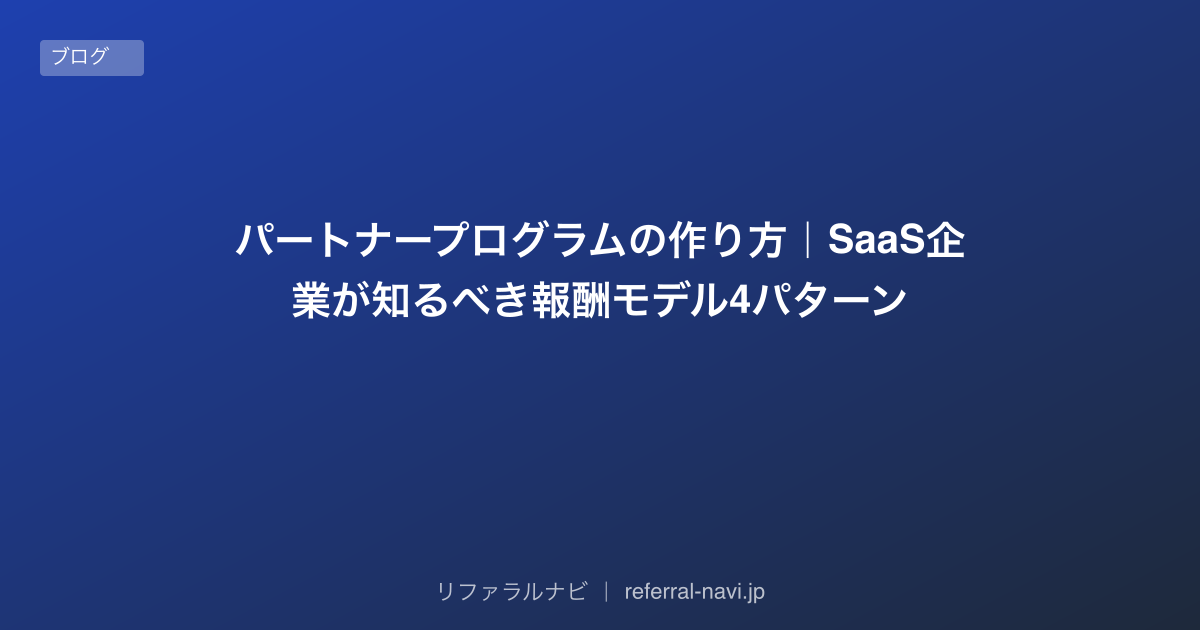 ブログ

パートナープログラムの作り方｜SaaS企業が知るべき報酬モデル4パターン

リファラルナビ ｜ referral-navi.jp